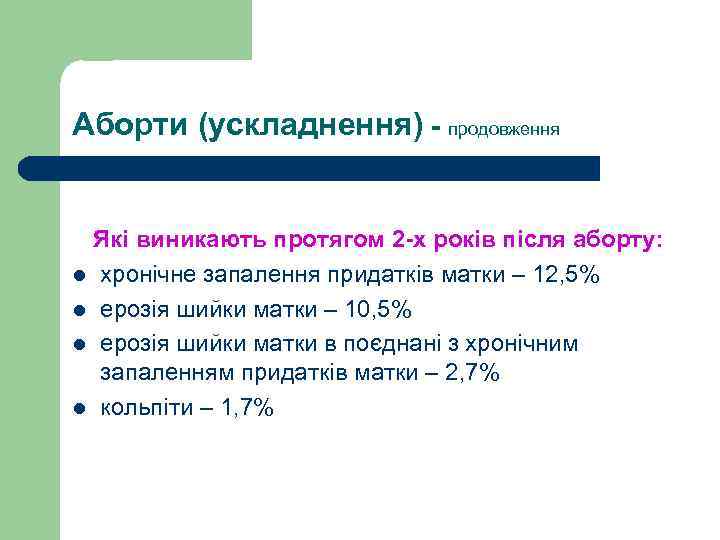 Аборти (ускладнення) - продовження

Які виникають протягом 2-х років після аборту:

- хронічне запалення придатків матки – 12,5%
- ерозія шийки матки – 10,5%
- ерозія шийки матки в поєднані з хронічним запаленням придатків матки – 2,7%
- кольпіти – 1,7%